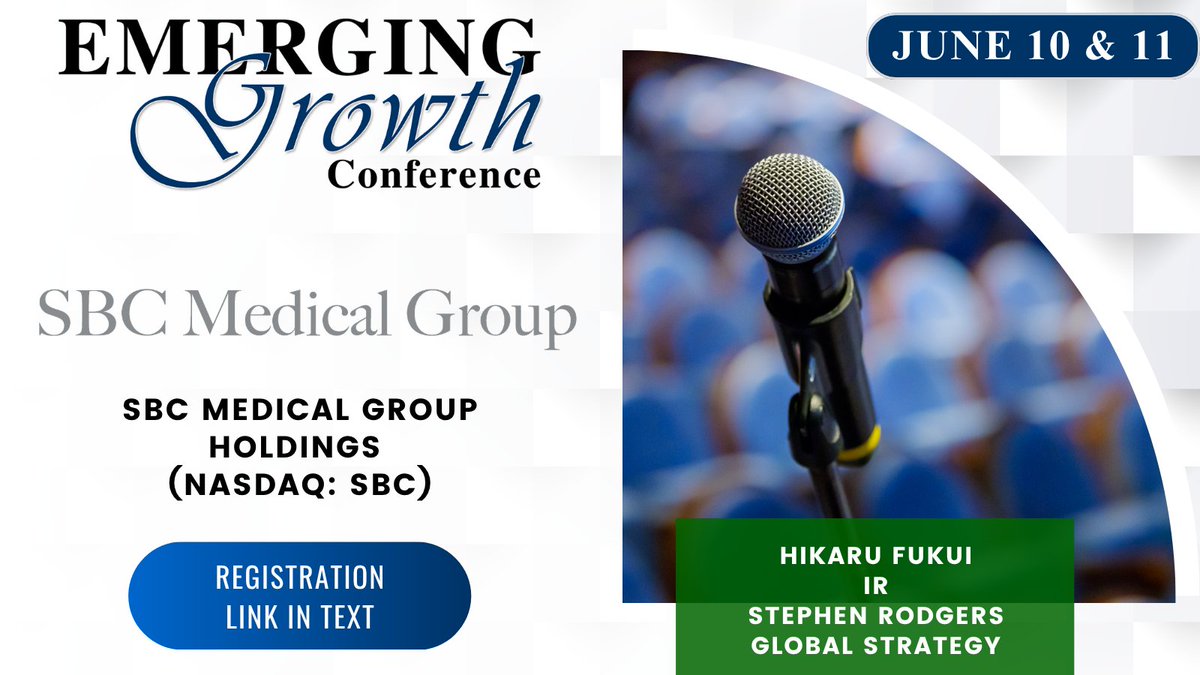 EMERGING
Growth
Conference

JUNE 10 & 11

SBC Medical Group

SBC MEDICAL GROUP HOLDINGS (NASDAQ: SBC)

REGISTRATION LINK IN TEXT

HIKARU FUKUI
IR
STEPHEN RODGERS
GLOBAL STRATEGY